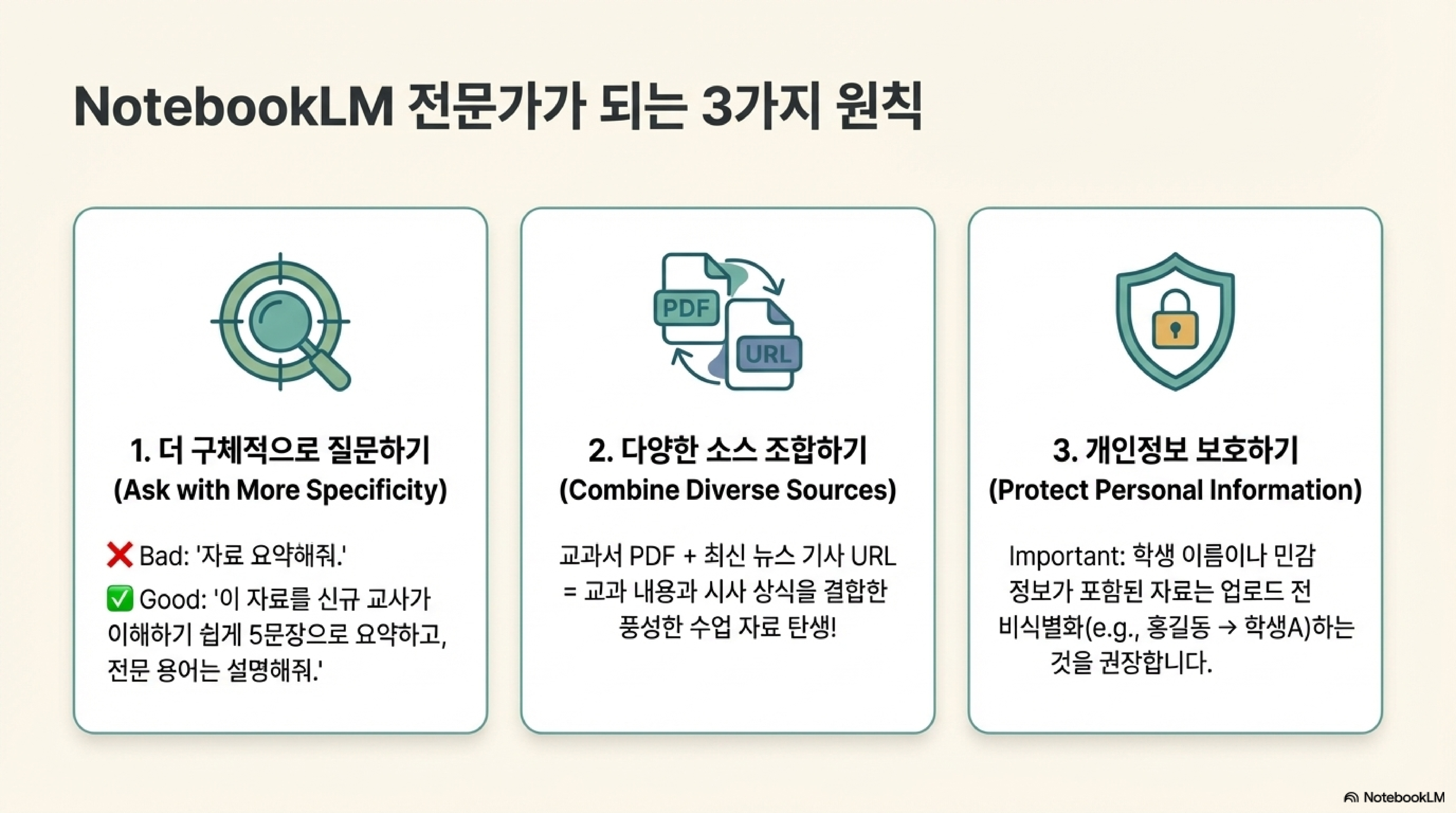 NotebookLM 전문가가 되는 3가지 원칙

PDF

URL

1. 더 구체적으로 질문하기
(Ask with More Specificity)

❌ Bad: '자료 요약해줘.'

✅ Good: '이 자료를 신규 교사가 이해하기 쉽게 5문장으로 요약하고, 전문 용어는 설명해줘.'

2. 다양한 소스 조합하기
(Combine Diverse Sources)

교과서 PDF + 최신 뉴스 기사 URL = 교과 내용과 시사 상식을 결합한 풍성한 수업 자료 탄생!

3. 개인정보 보호하기
(Protect Personal Information)

Important: 학생 이름이나 민감 정보가 포함된 자료는 업로드 전 비식별화(e.g., 홍길동 → 학생A)하는 것을 권장합니다.

NotebookLM